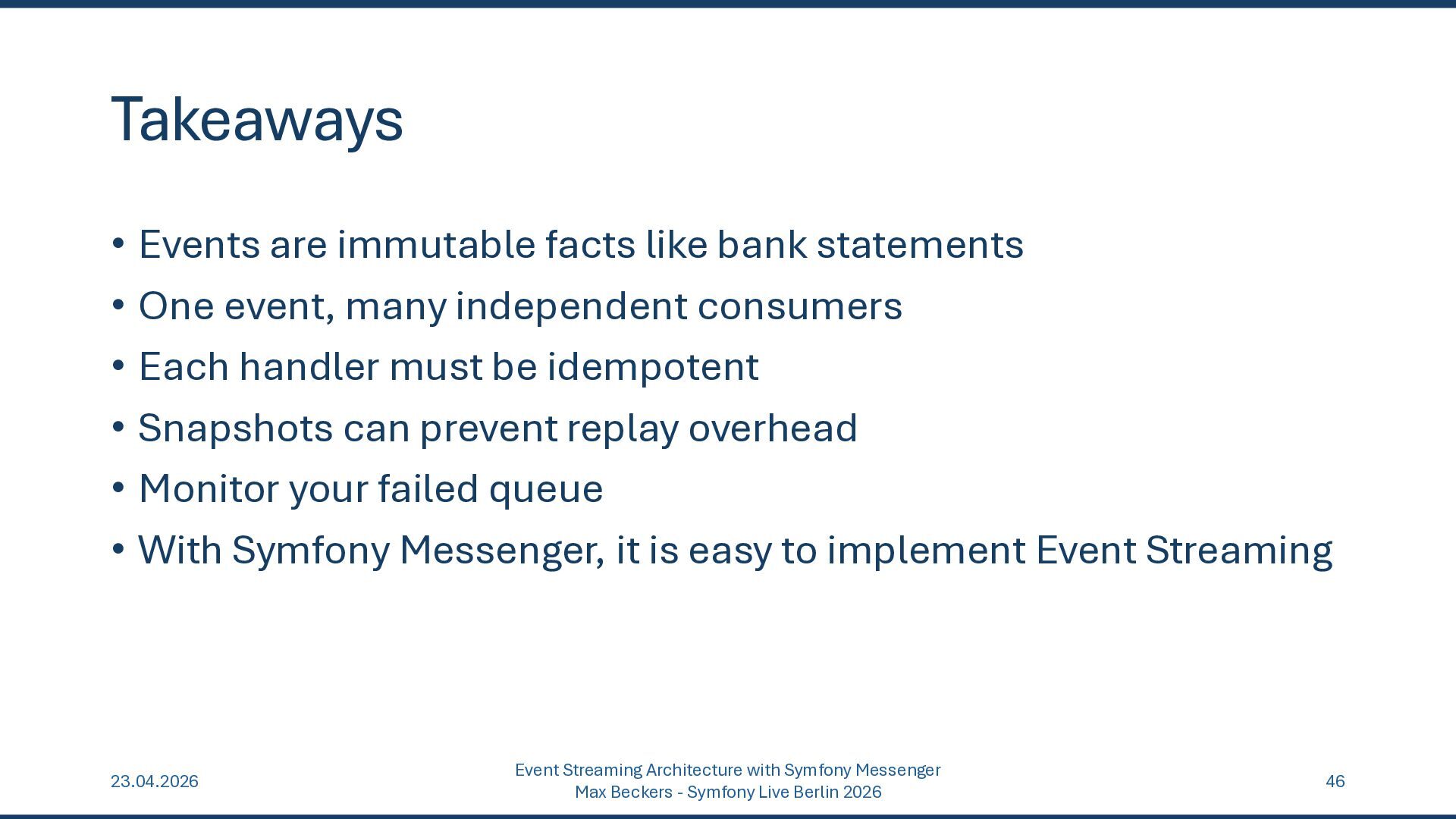 Takeaways

• Events are immutable facts like bank statements
• One event, many independent consumers
• Each handler must be idempotent
• Snapshots can prevent replay overhead
• Monitor your failed queue
• With Symfony Messenger, it is easy to implement Event Streaming

23.04.2026

Event Streaming Architecture with Symfony Messenger
Max Beckers - Symfony Live Berlin 2026

46